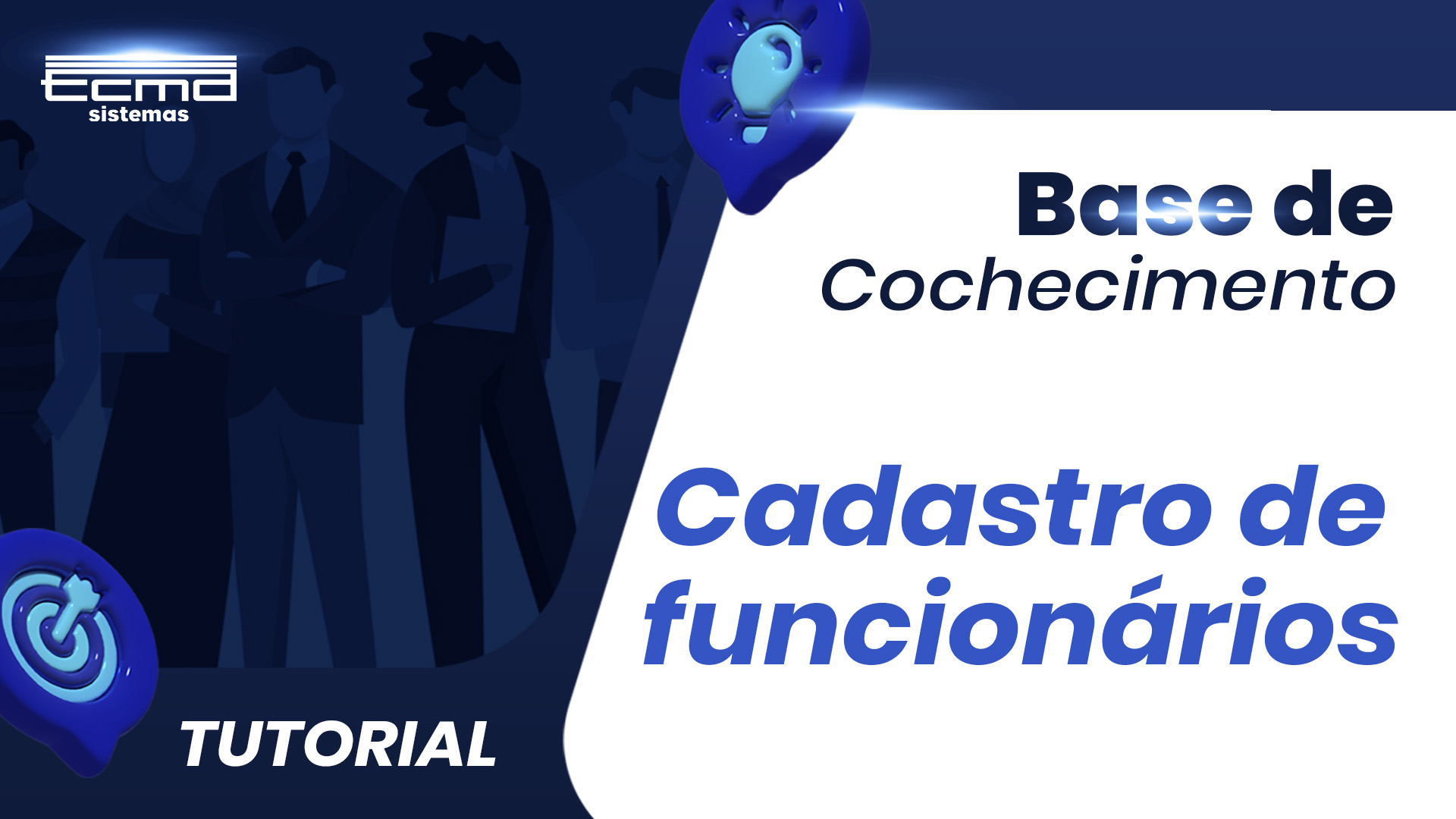 tcma
sistemas

Base de Cochecimento

Cadastro de funcionários

TUTORIAL